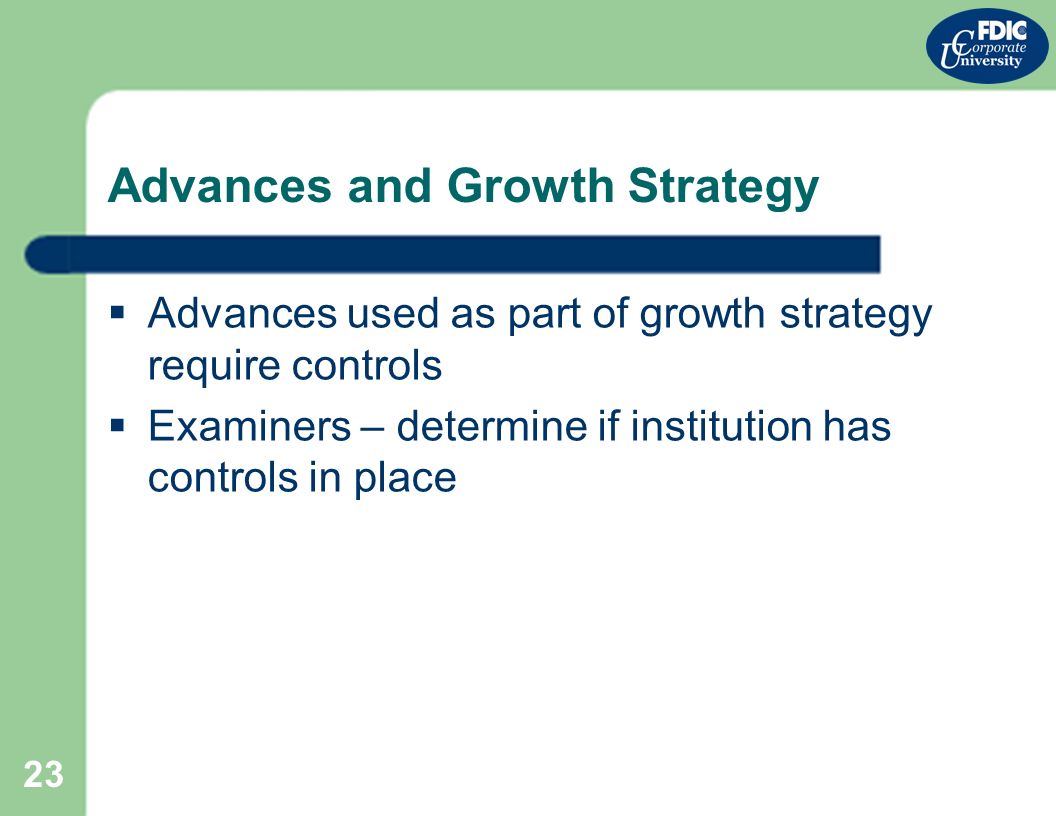 FDIC Corporate University

Advances and Growth Strategy

▪ Advances used as part of growth strategy require controls

▪ Examiners – determine if institution has controls in place

23